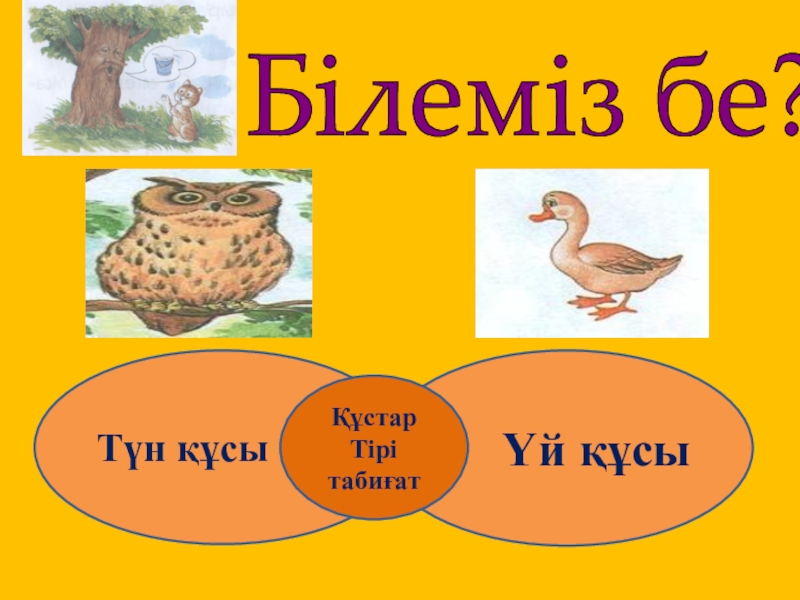 Білеміз бе?

Түн құсы

Құстар
Тірі
табиғат

Үй құсы